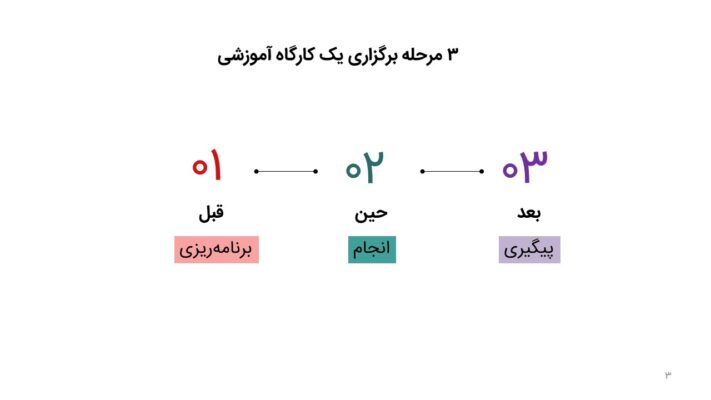 ۳ مرحله برگزاری یک کارگاه آموزشی

۰۱
قبل
برنامه‌ریزی

۰۲
حین
انجام

۰۳
بعد
پیگیری

۳